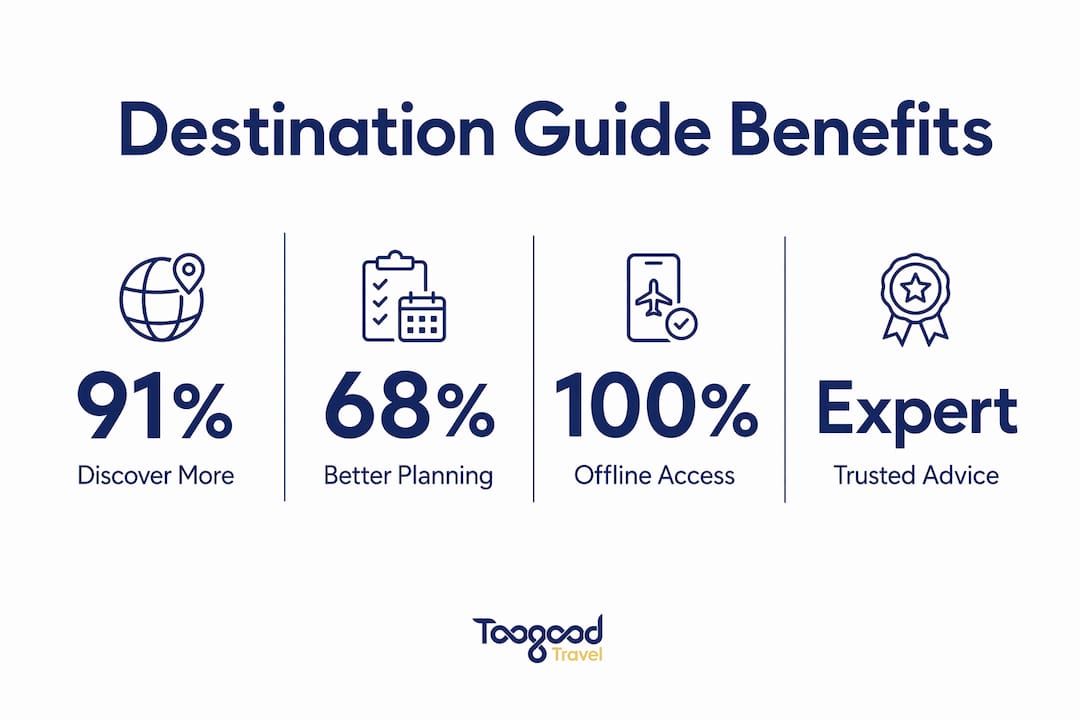 Destination Guide Benefits

91%
Discover More

68%
Better Planning

100%
Offline Access

Expert
Trusted Advice

Toogood
Travel